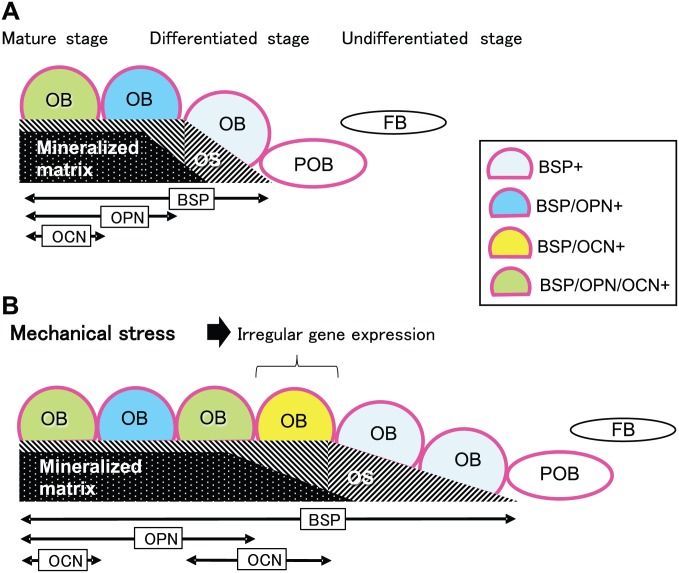 A
Mature stage Differentiated stage Undifferentiated stage

OB OB OB FB
Mineralized matrix OS POB

BSP
OPN
OCN

BSP+
BSP/OPN+
BSP/OCN+
BSP/OPN/OCN+

B
Mechanical stress Irregular gene expression

OB OB OB OB OB OB FB
Mineralized matrix OS POB

BSP
OPN
OCN OCN